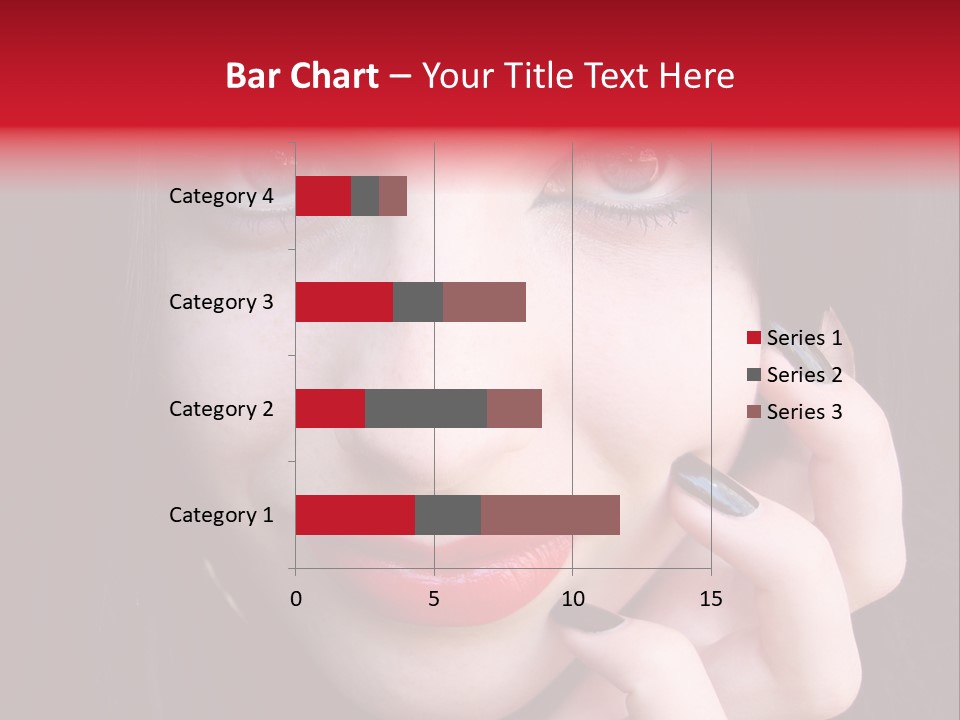 Bar Chart – Your Title Text Here

Category 4
Category 3
Category 2
Category 1

0
5
10
15

Series 1
Series 2
Series 3